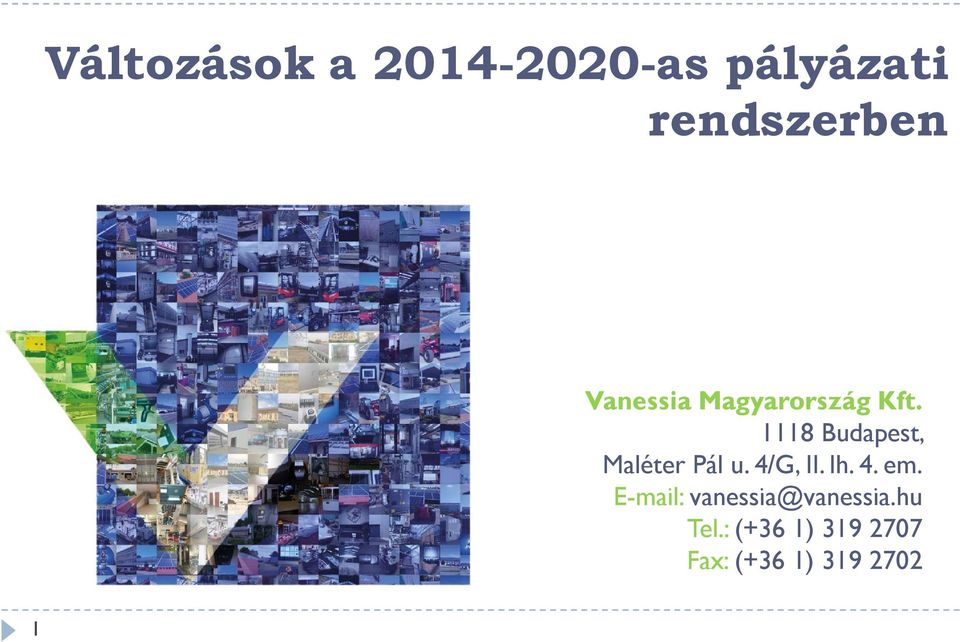 Változások a 2014-2020-as pályázati rendszerben

Vanessia Magyarország Kft.
1118 Budapest,
Maléter Pál u. 4/G, II. lh. 4. em.
E-mail: vanessia@vanessia.hu
Tel.: (+36 1) 319 2707
Fax: (+36 1) 319 2702

1